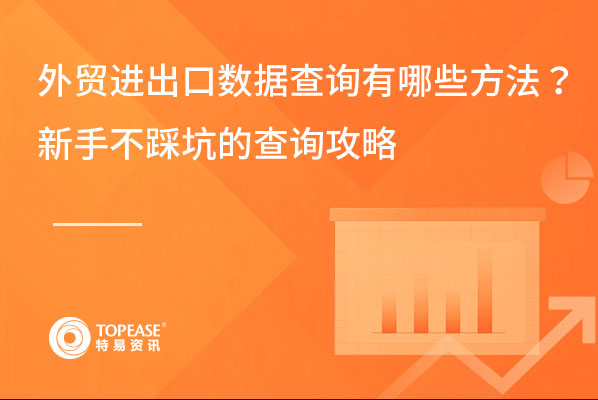 外贸进出口数据查询有哪些方法？
新手不踩坑的查询攻略

TOPEASE®
特易资讯